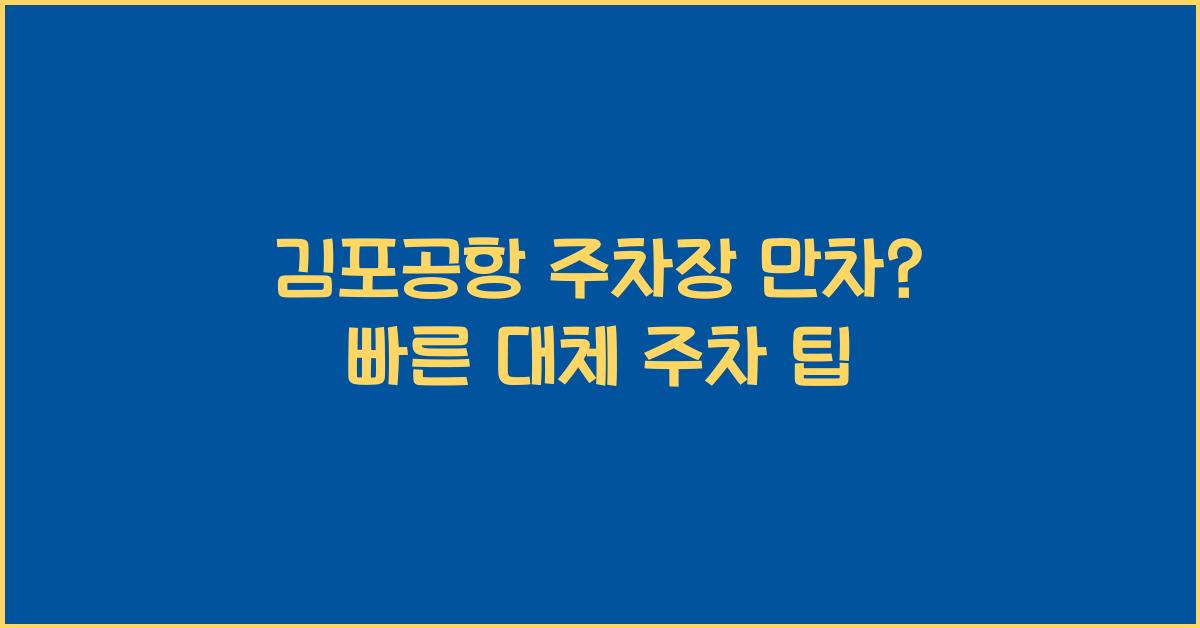 김포공항 주차장 만차?
빠른 대체 주차 팁